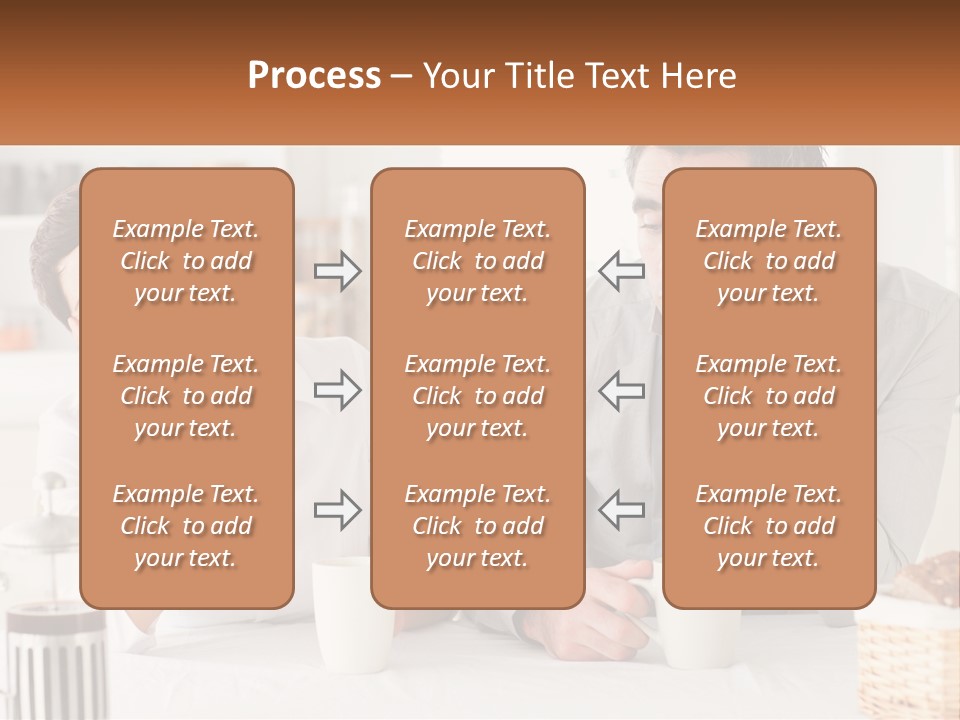 Process – Your Title Text Here

Example Text. Click to add your text.

Example Text. Click to add your text.

Example Text. Click to add your text.

Example Text. Click to add your text.

Example Text. Click to add your text.

Example Text. Click to add your text.

Example Text. Click to add your text.

Example Text. Click to add your text.

Example Text. Click to add your text.